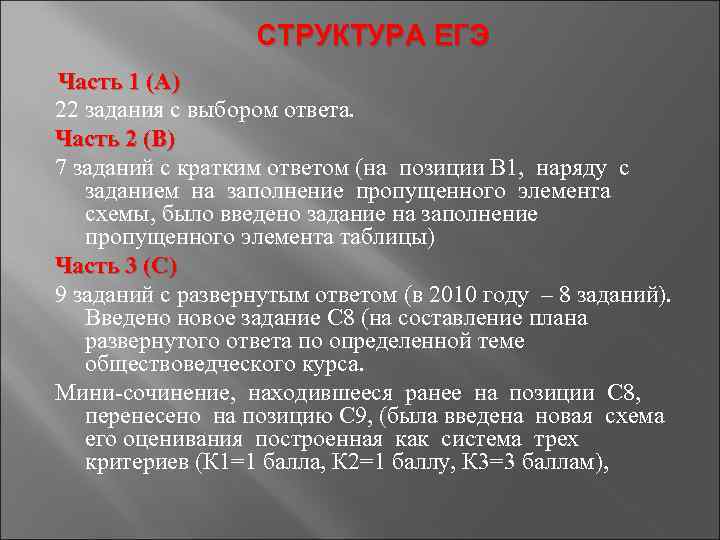 СТРУКТУРА ЕГЭ

Часть 1 (А)

22 задания с выбором ответа.

Часть 2 (В)

7 заданий с кратким ответом (на позиции В1, наряду с заданием на заполнение пропущенного элемента схемы, было введено задание на заполнение пропущенного элемента таблицы)

Часть 3 (С)

9 заданий с развернутым ответом (в 2010 году – 8 заданий). Введено новое задание С8 (на составление плана развернутого ответа по определенной теме обществоведческого курса.

Мини-сочинение, находившееся ранее на позиции С8, перенесено на позицию С9, (была введена новая схема его оценивания построенная как система трех критериев (К1=1 балла, К2=1 баллу, К3=3 баллам),